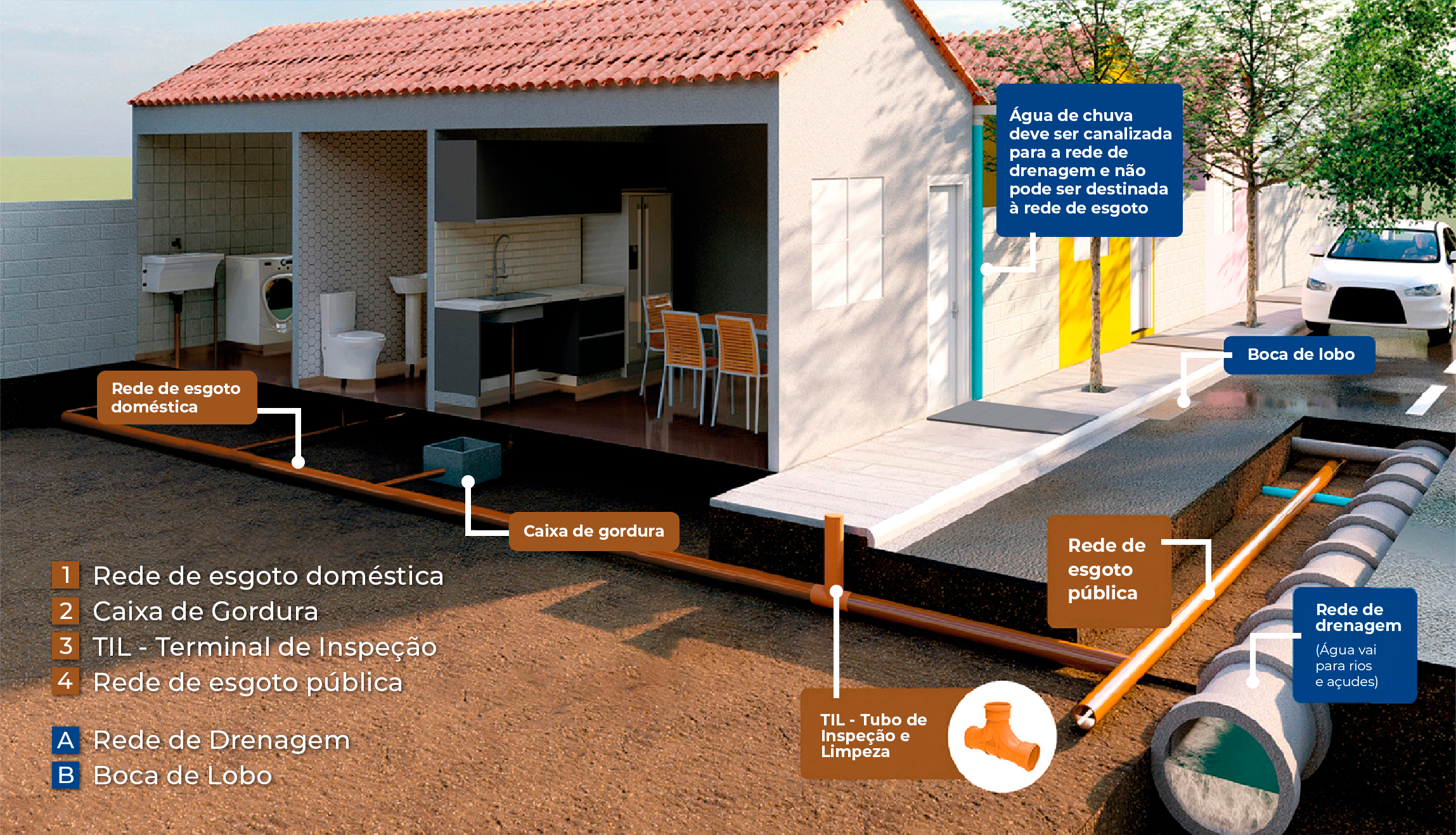 Água de chuva deve ser canalizada para a rede de drenagem e não pode ser destinada à rede de esgoto

Boca de lobo

Rede de esgoto doméstica

Caixa de gordura

Rede de esgoto pública

Rede de drenagem
(Água vai para rios e açudes)

TIL - Tubo de Inspeção e Limpeza

1 Rede de esgoto doméstica
2 Caixa de Gordura
3 TIL - Terminal de Inspeção
4 Rede de esgoto pública

A Rede de Drenagem
B Boca de Lobo